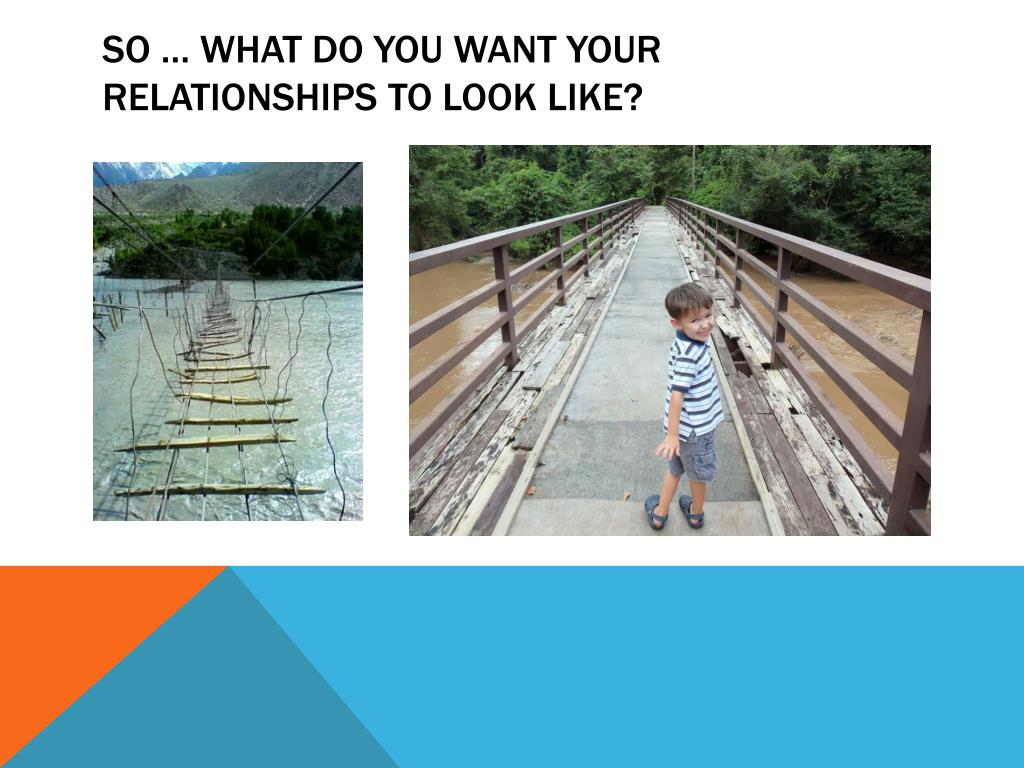 SO … WHAT DO YOU WANT YOUR RELATIONSHIPS TO LOOK LIKE?